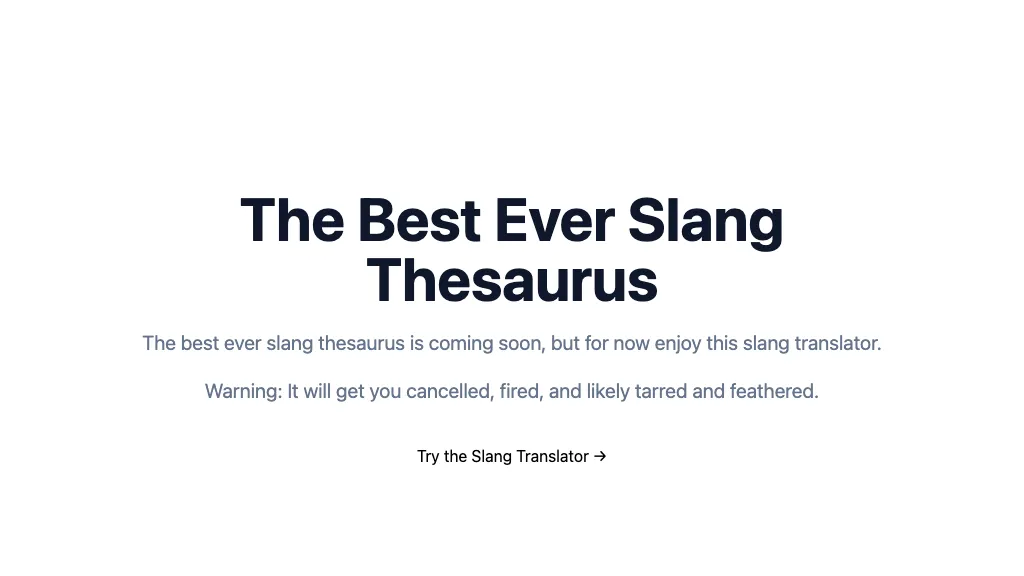 The Best Ever Slang Thesaurus

The best ever slang thesaurus is coming soon, but for now enjoy this slang translator.

Warning: It will get you cancelled, fired, and likely tarred and feathered.

Try the Slang Translator →